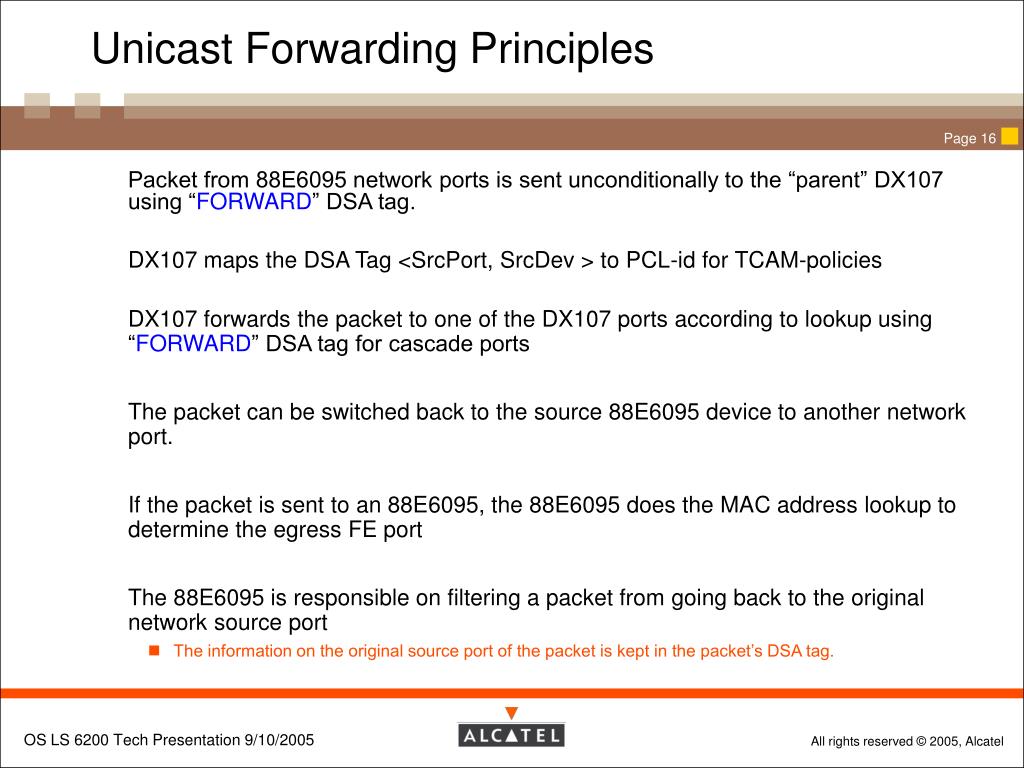 Unicast Forwarding Principles

Page 16

Packet from 88E6095 network ports is sent unconditionally to the “parent” DX107 using “FORWARD” DSA tag.

DX107 maps the DSA Tag <SrcPort, SrcDev > to PCL-id for TCAM-policies

DX107 forwards the packet to one of the DX107 ports according to lookup using “FORWARD” DSA tag for cascade ports

The packet can be switched back to the source 88E6095 device to another network port.

If the packet is sent to an 88E6095, the 88E6095 does the MAC address lookup to determine the egress FE port

The 88E6095 is responsible on filtering a packet from going back to the original network source port

The information on the original source port of the packet is kept in the packet’s DSA tag.

OS LS 6200 Tech Presentation 9/10/2005

ALCATEL

All rights reserved © 2005, Alcatel